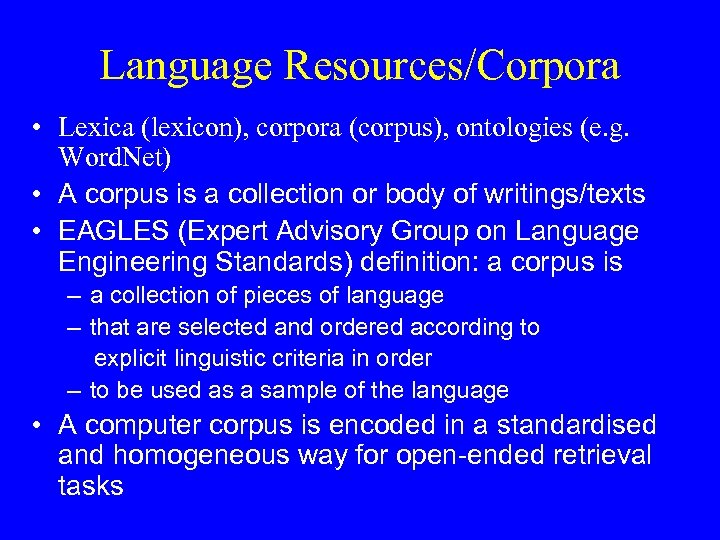 Language Resources/Corpora

• Lexica (lexicon), corpora (corpus), ontologies (e.g. WordNet)
• A corpus is a collection or body of writings/texts
• EAGLES (Expert Advisory Group on Language Engineering Standards) definition: a corpus is
– a collection of pieces of language
– that are selected and ordered according to explicit linguistic criteria in order
– to be used as a sample of the language
• A computer corpus is encoded in a standardised and homogeneous way for open-ended retrieval tasks